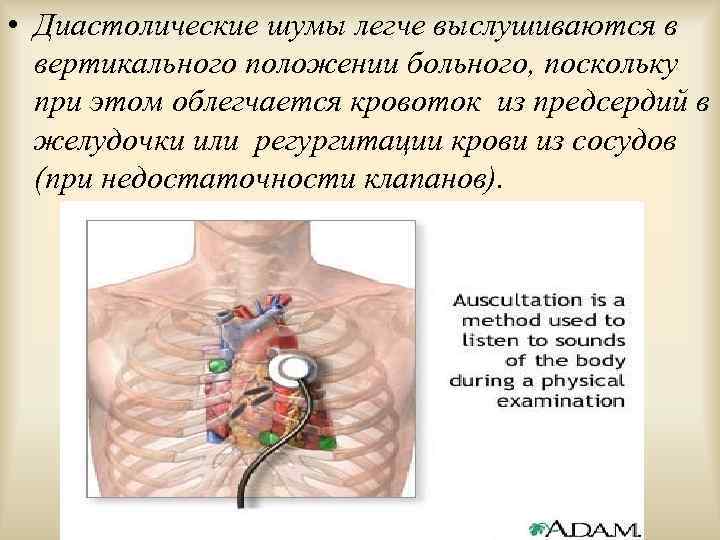 • Диастолические шумы легче выслушиваются в вертикального положении больного, поскольку при этом облегчается кровоток из предсердий в желудочки или регургитации крови из сосудов (при недостаточности клапанов).

Auscultation is a method used to listen to sounds of the body during a physical examination

A.D.A.M.